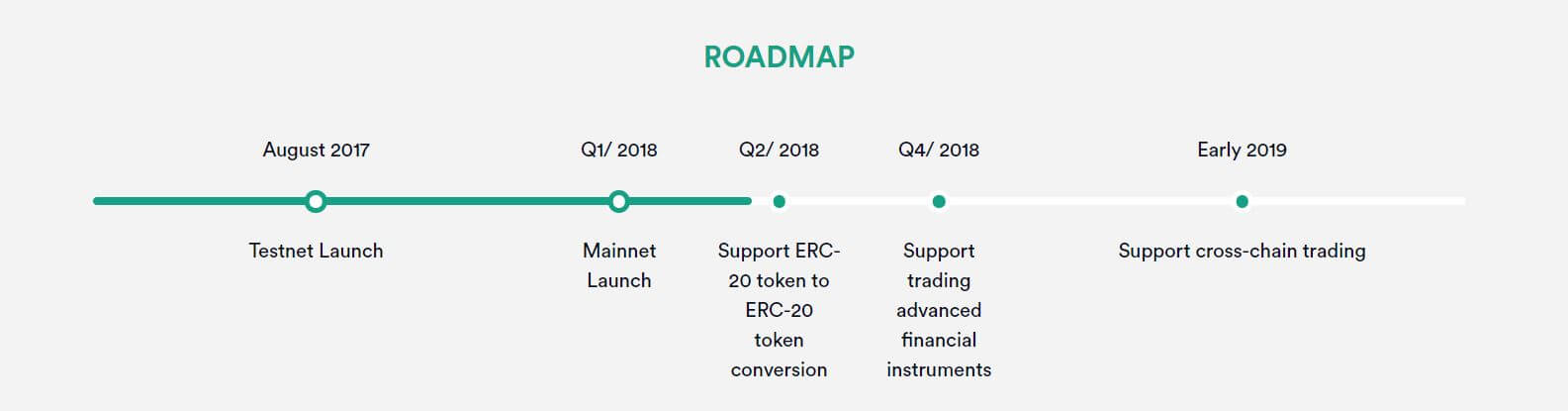 ROADMAP

August 2017

Testnet Launch

Q1/ 2018

Mainnet Launch

Q2/ 2018

Support ERC-20 token to ERC-20 token conversion

Q4/ 2018

Support trading advanced financial instruments

Early 2019

Support cross-chain trading